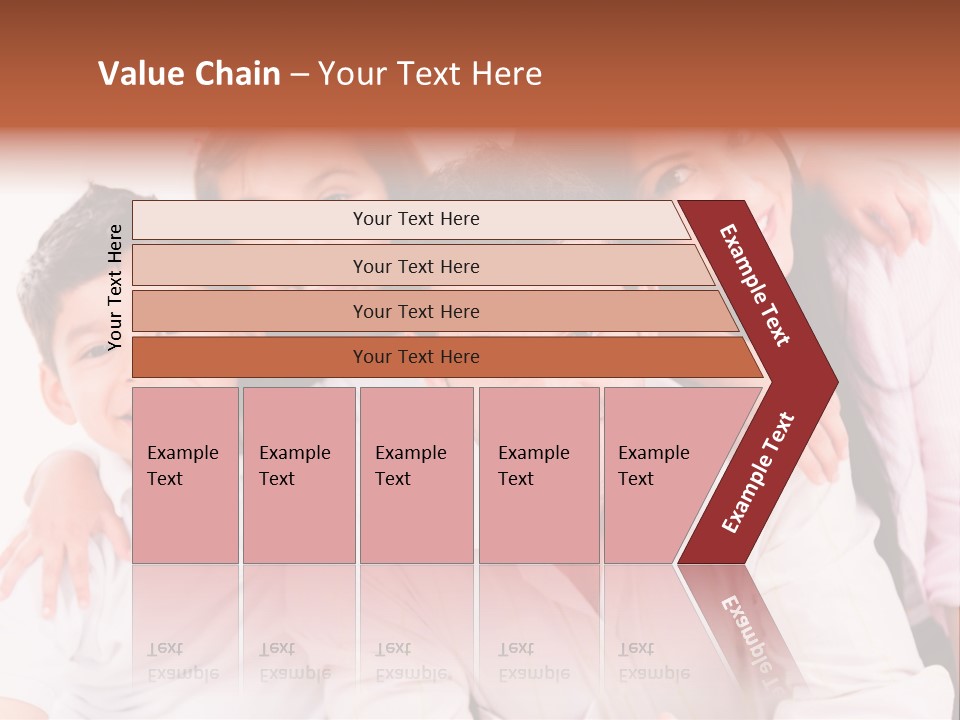 Value Chain – Your Text Here

Your Text Here

Your Text Here

Your Text Here

Your Text Here

Your Text Here

Example Text

Example Text

Example Text

Example Text

Example Text

Example Text

Example Text